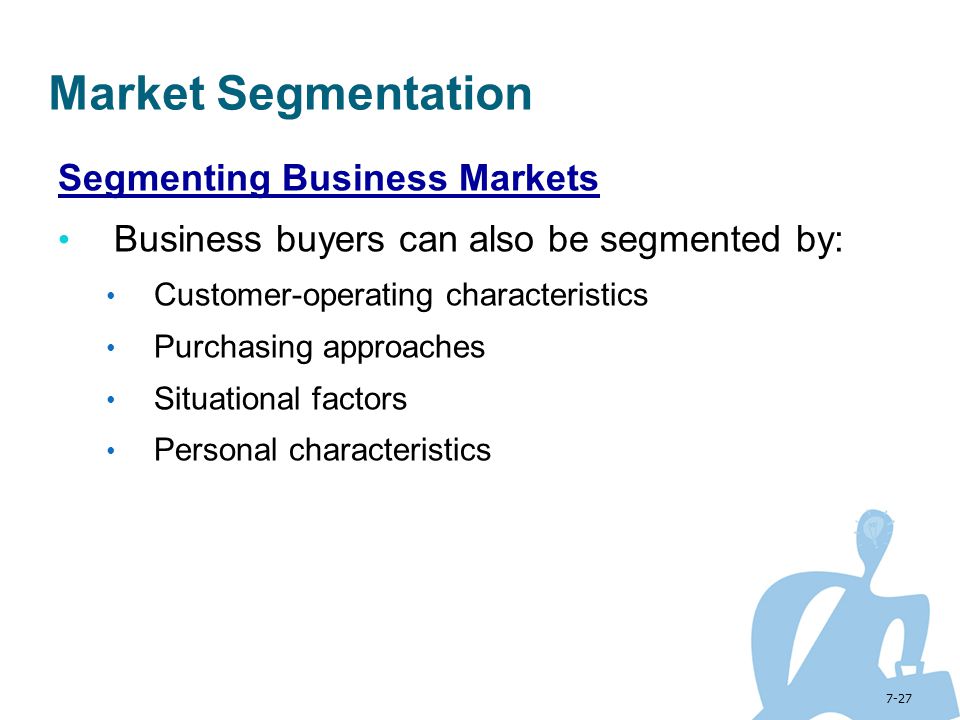 Market Segmentation

Segmenting Business Markets

• Business buyers can also be segmented by:
  • Customer-operating characteristics
  • Purchasing approaches
  • Situational factors
  • Personal characteristics

7-27